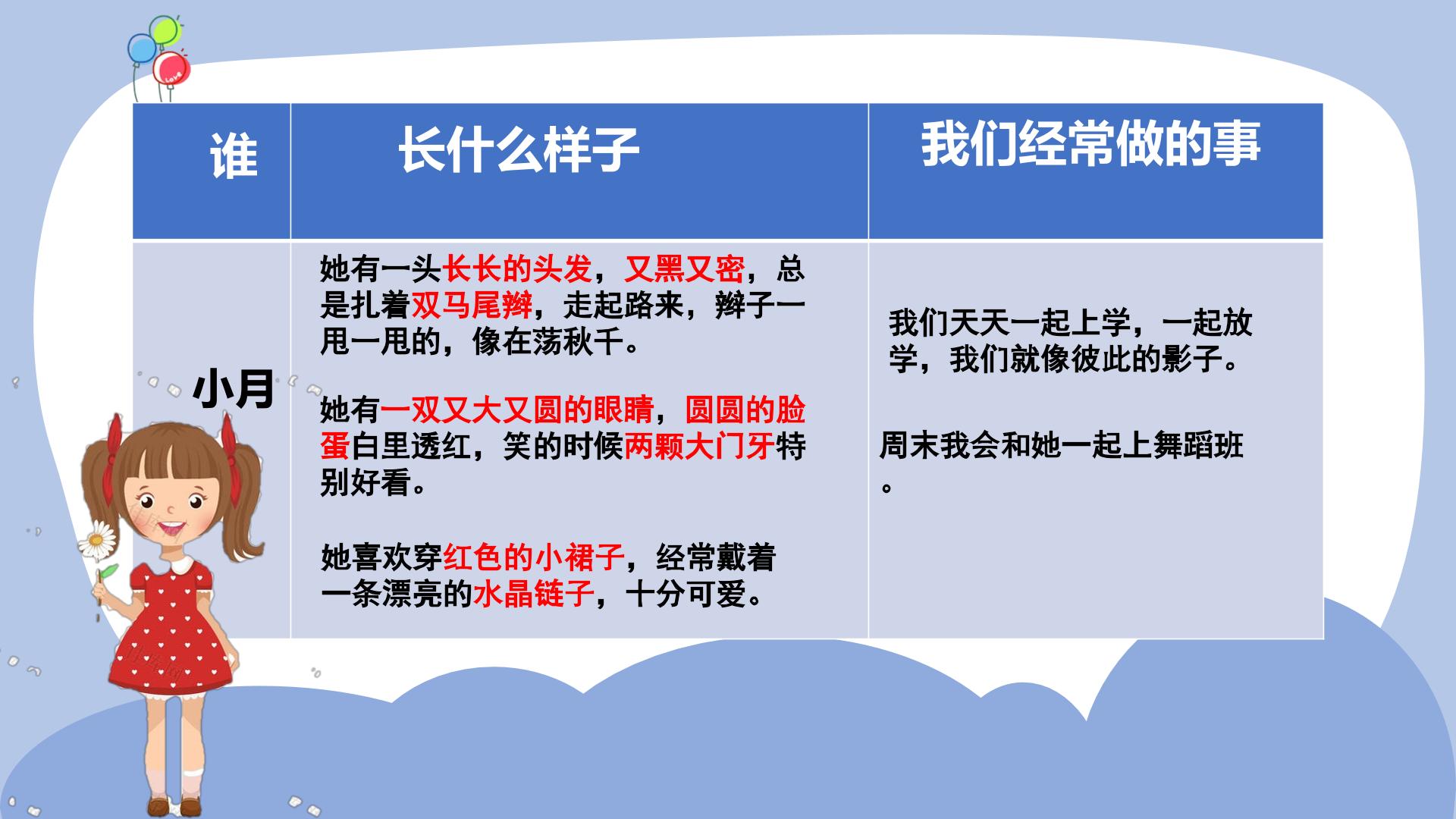 | 谁 | 长什么样子 | 我们经常做的事 |
|---|---|---|
| 小月 | 她有一头长长的头发，又黑又密，总是扎着双马尾辫，走起路来，辫子一甩一甩的，像在荡秋千。 她有一双又大又圆的眼睛，圆圆的脸蛋白里透红，笑的时候两颗大门牙特别好看。 她喜欢穿红色的小裙子，经常戴着一条漂亮的水晶链子，十分可爱。 | 我们天天一起上学，一起放学，我们就像彼此的影子。 周末我会和她一起上舞蹈班。 |